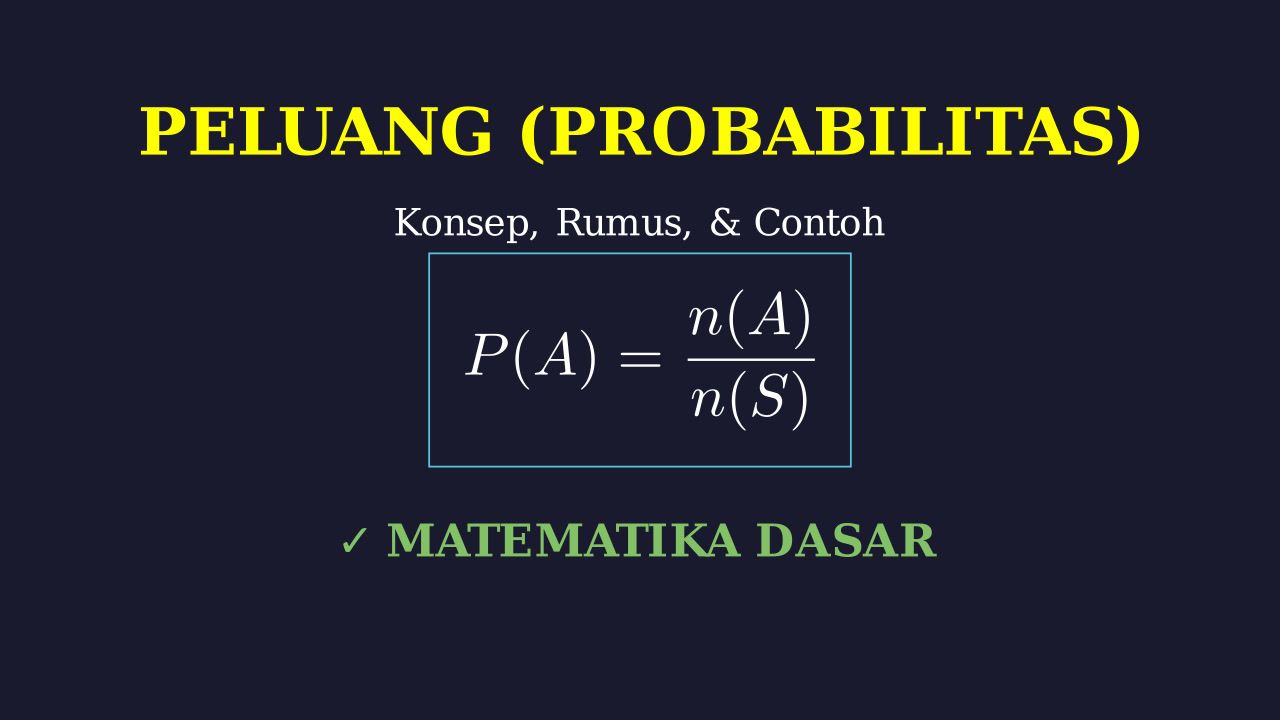 PELUANG (PROBABILITAS)

Konsep, Rumus, & Contoh

$P(A) = \frac{n(A)}{n(S)}$

✓ MATEMATIKA DASAR